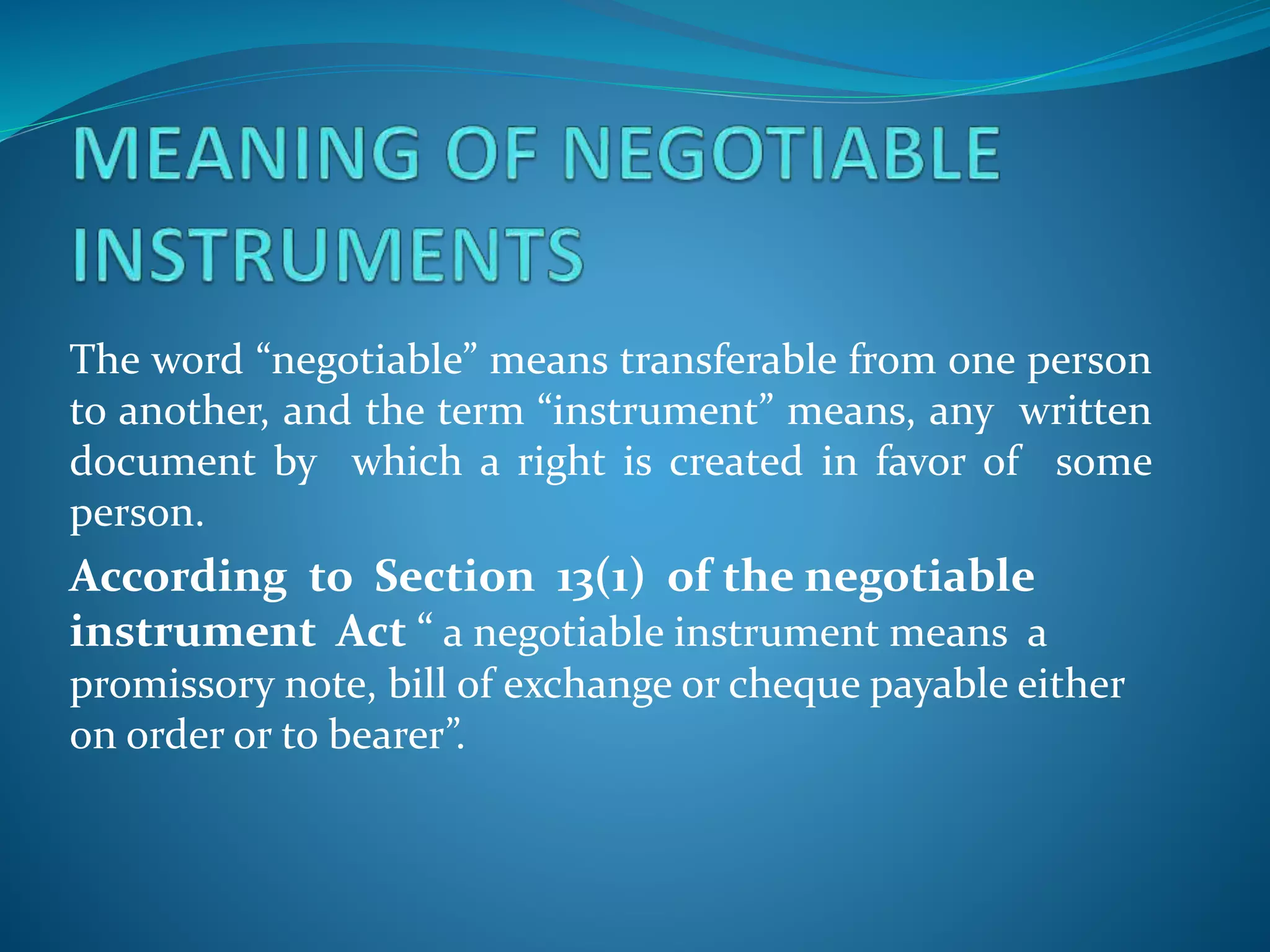 MEANING OF NEGOTIABLE INSTRUMENTS

The word “negotiable” means transferable from one person to another, and the term “instrument” means, any written document by which a right is created in favor of some person.

According to Section 13(1) of the negotiable instrument Act “ a negotiable instrument means a promissory note, bill of exchange or cheque payable either on order or to bearer”.